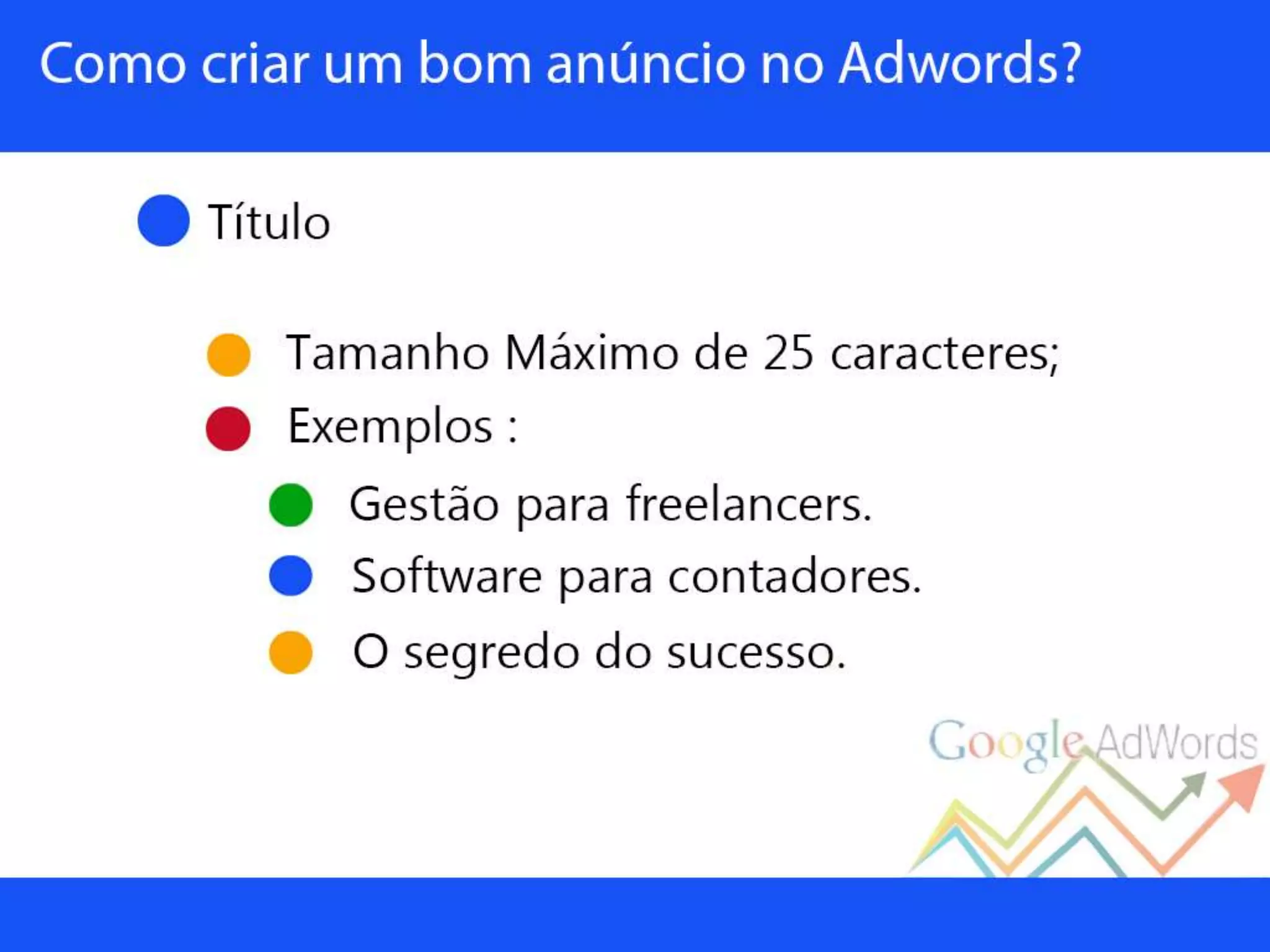 Como criar um bom anúncio no Adwords?

Título

Tamanho Máximo de 25 caracteres;

Exemplos :

Gestão para freelancers.

Software para contadores.

O segredo do sucesso.

Google AdWords